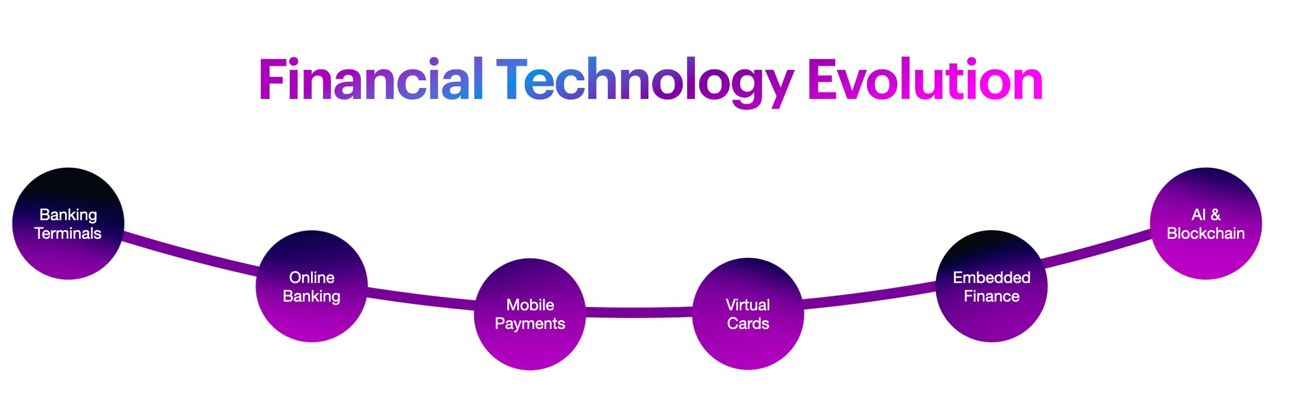 Financial Technology Evolution

Banking Terminals

Online Banking

Mobile Payments

Virtual Cards

Embedded Finance

AI & Blockchain